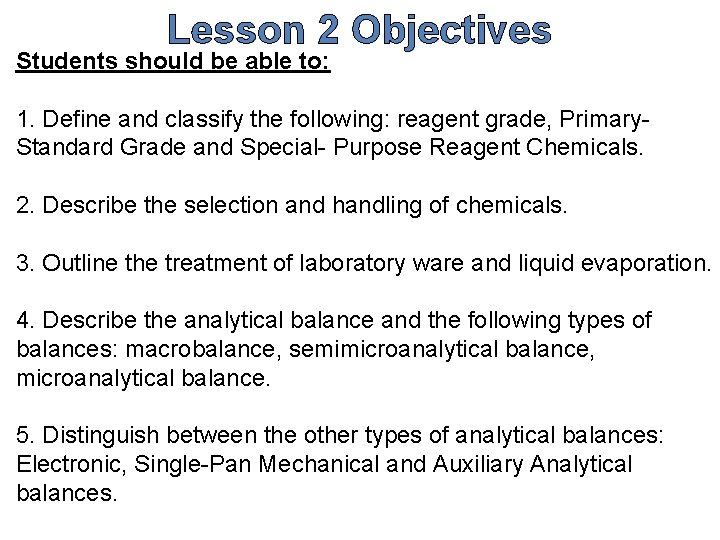 Lesson 2 Objectives

Students should be able to:

1. Define and classify the following: reagent grade, Primary-Standard Grade and Special- Purpose Reagent Chemicals.

2. Describe the selection and handling of chemicals.

3. Outline the treatment of laboratory ware and liquid evaporation.

4. Describe the analytical balance and the following types of balances: macrobalance, semimicroanalytical balance, microanalytical balance.

5. Distinguish between the other types of analytical balances: Electronic, Single-Pan Mechanical and Auxiliary Analytical balances.